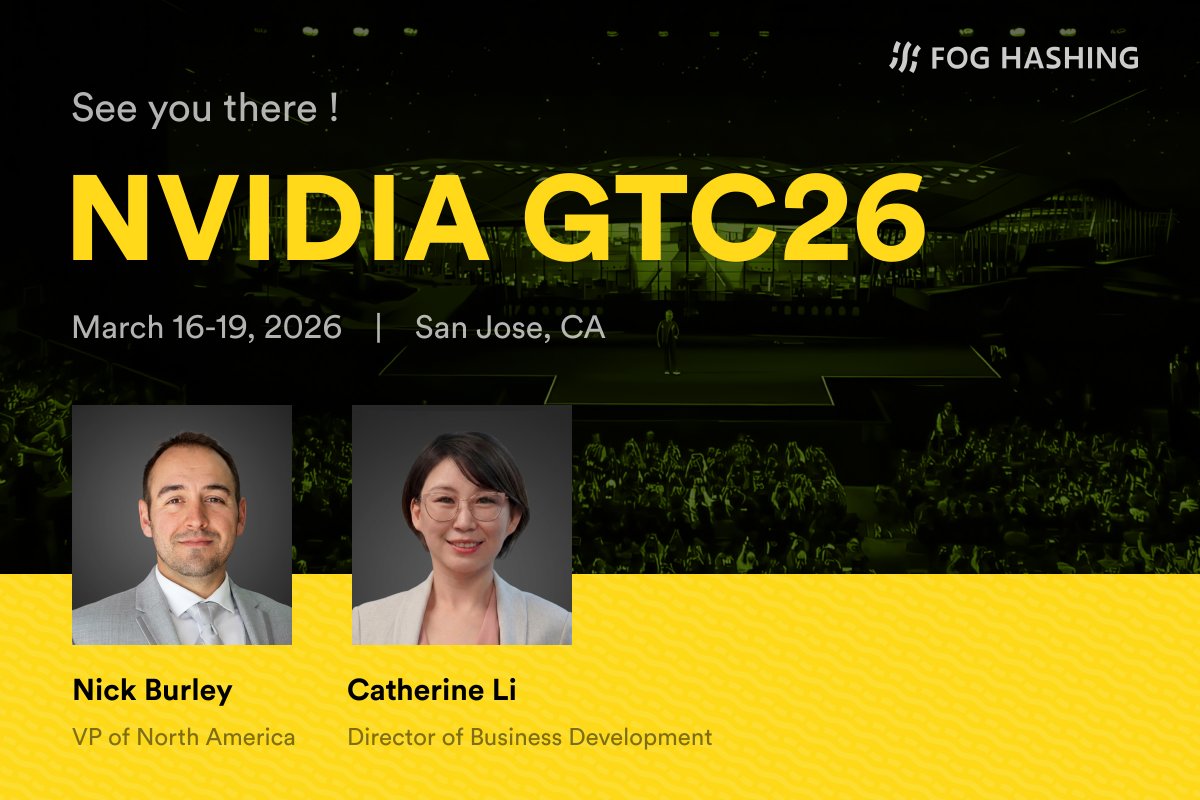 FOG HASHING

See you there !

NVIDIA GTC26

March 16-19, 2026 | San Jose, CA

Nick Burley
VP of North America

Catherine Li
Director of Business Development